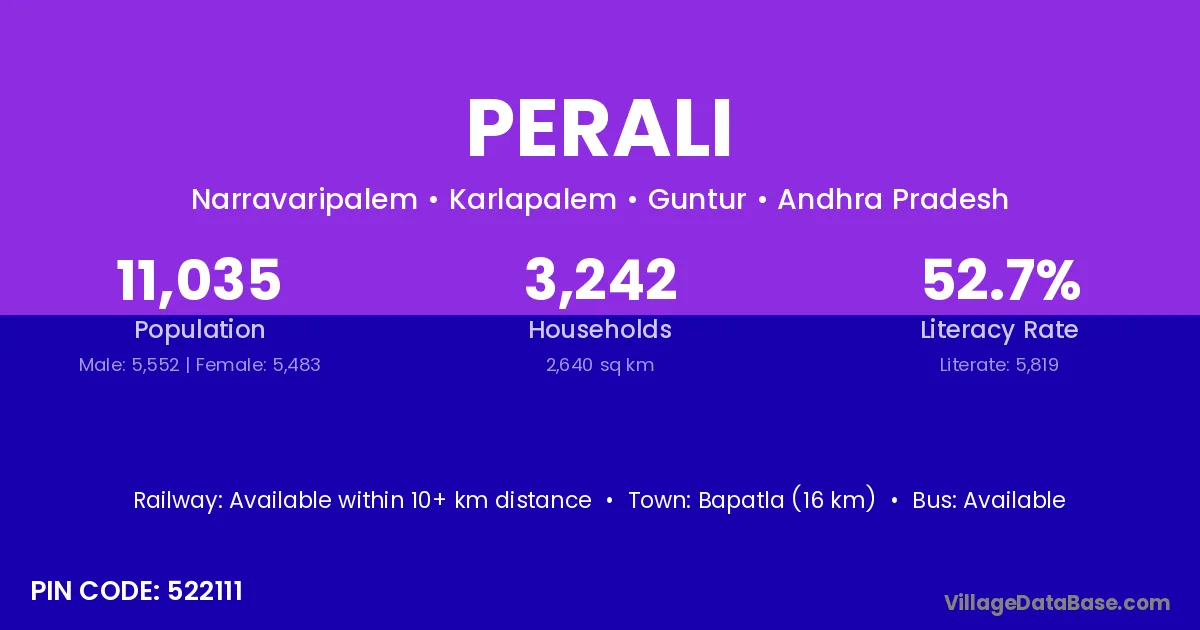 PERALI

Narravaripalem • Karlapalem • Guntur • Andhra Pradesh

11,035
Population
Male: 5,552 | Female: 5,483

3,242
Households
2,640 sq km

52.7%
Literacy Rate
Literate: 5,819

Railway: Available within 10+ km distance • Town: Bapatla (16 km) • Bus: Available

PIN CODE: 522111

VillageDataBase.com